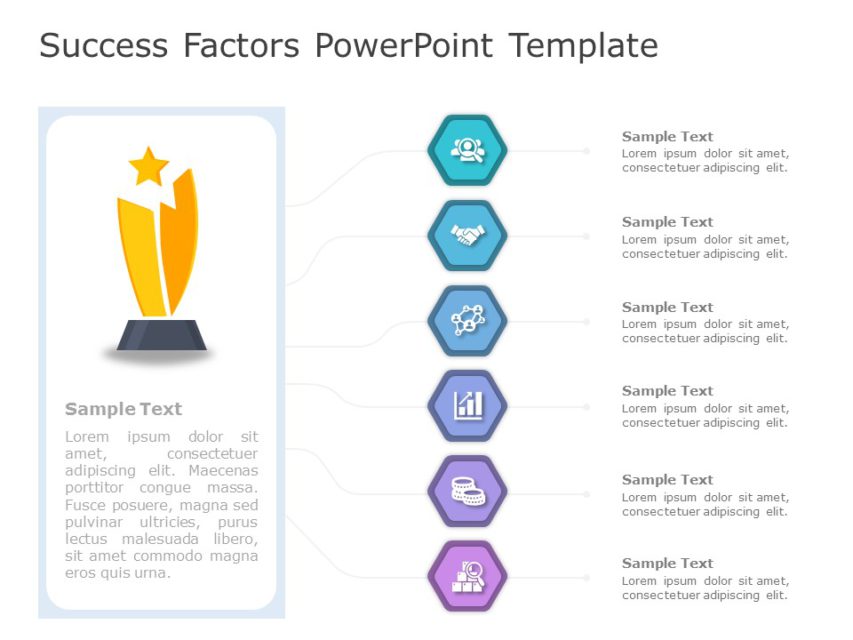 Success Factors PowerPoint Template

Sample Text
Lorem ipsum dolor sit amet, consectetuer adipiscing elit. Maecenas porttitor congue massa. Fusce posuere, magna sed pulvinar ultricies, purus lectus malesuada libero, sit amet commodo magna eros quis urna.

Sample Text
Lorem ipsum dolor sit amet, consectetuer adipiscing elit.

Sample Text
Lorem ipsum dolor sit amet, consectetuer adipiscing elit.

Sample Text
Lorem ipsum dolor sit amet, consectetuer adipiscing elit.

Sample Text
Lorem ipsum dolor sit amet, consectetuer adipiscing elit.

Sample Text
Lorem ipsum dolor sit amet, consectetuer adipiscing elit.

Sample Text
Lorem ipsum dolor sit amet, consectetuer adipiscing elit.